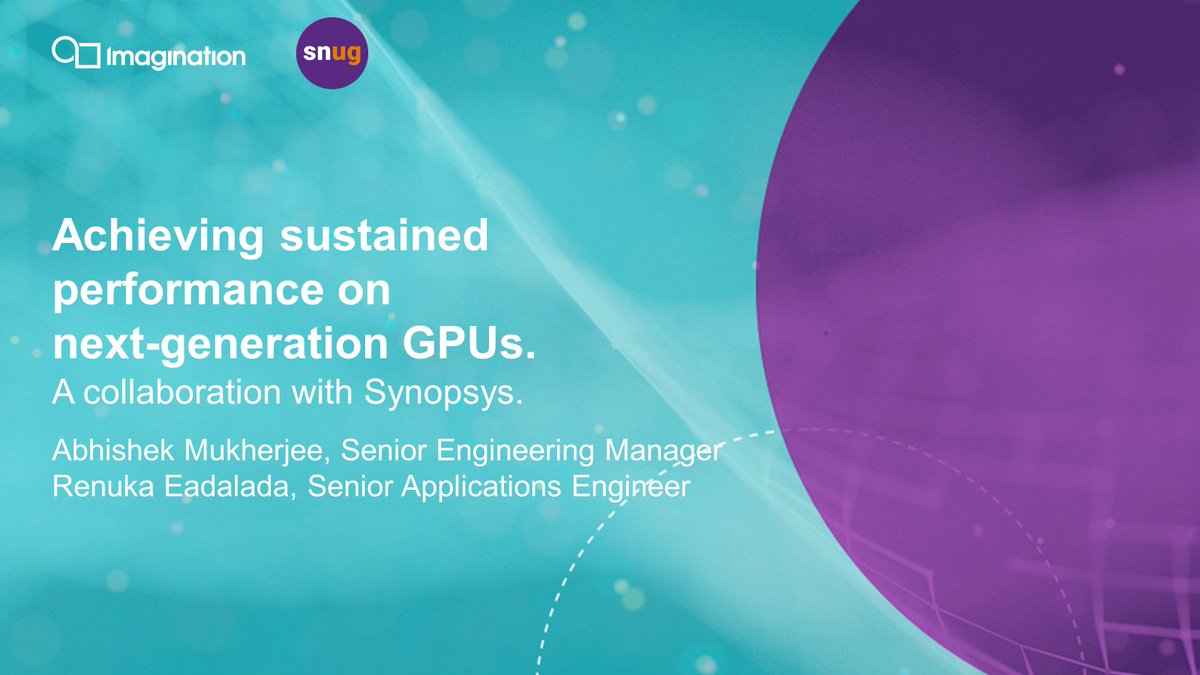 Imagination

snug

Achieving sustained performance on next-generation GPUs.
A collaboration with Synopsys.

Abhishek Mukherjee, Senior Engineering Manager
Renuka Eadalada, Senior Applications Engineer